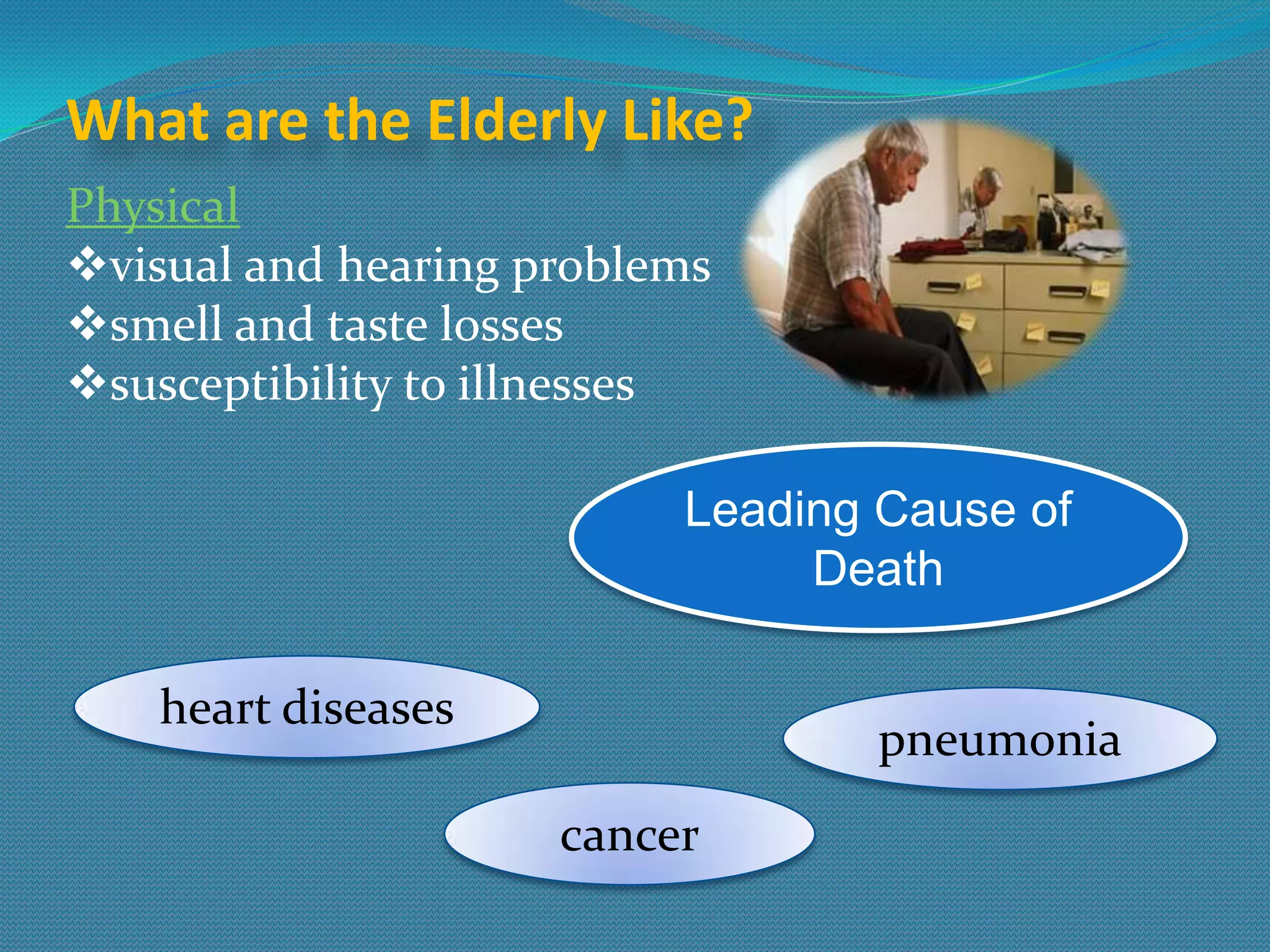 What are the Elderly Like?

Physical
❖visual and hearing problems
❖smell and taste losses
❖susceptibility to illnesses

Leading Cause of Death

heart diseases

pneumonia

cancer